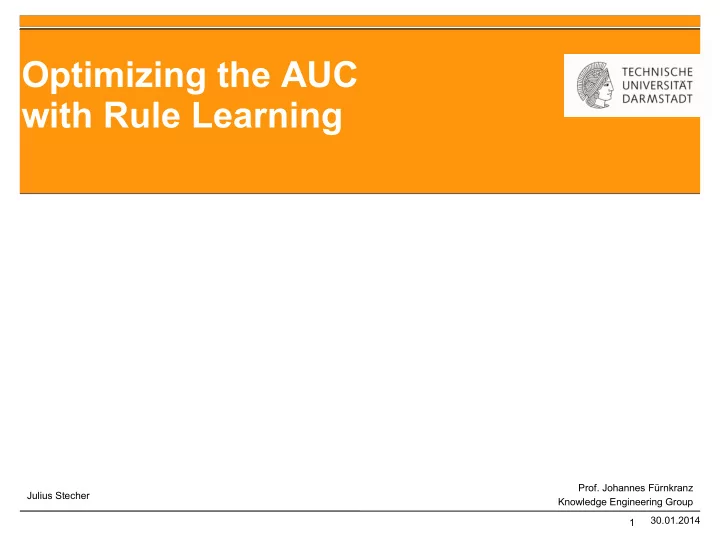 Optimizing the AUC with Rule Learning

TECHNISCHE UNIVERSITÄT DARMSTADT

Julius Stecher

Prof. Johannes Fürnkranz
Knowledge Engineering Group

1 30.01.2014